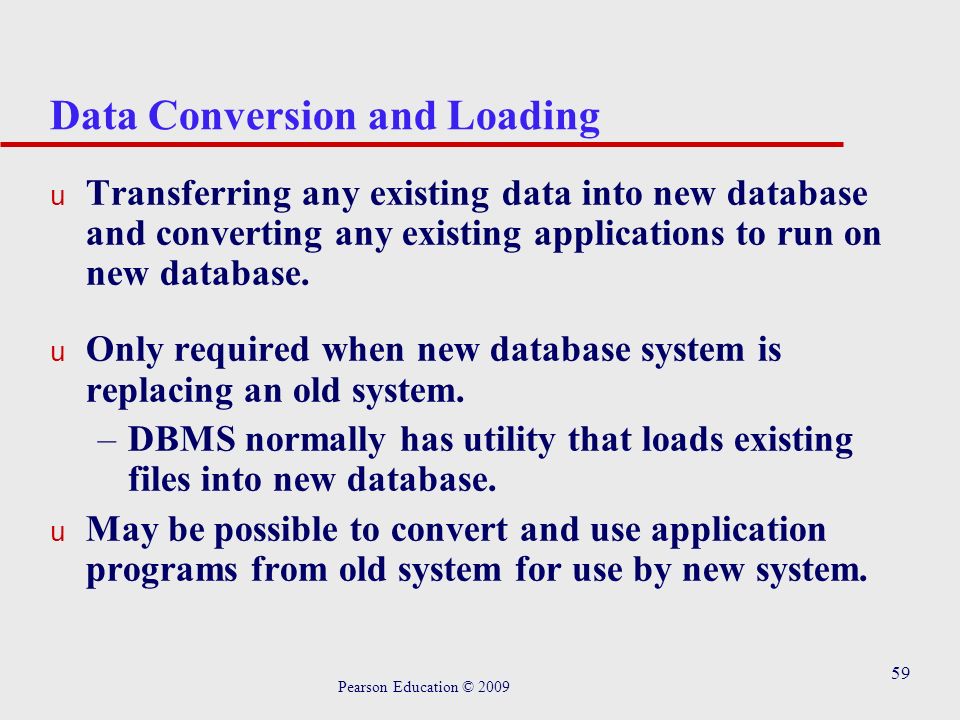 Data Conversion and Loading

u Transferring any existing data into new database and converting any existing applications to run on new database.

u Only required when new database system is replacing an old system.

– DBMS normally has utility that loads existing files into new database.

u May be possible to convert and use application programs from old system for use by new system.

Pearson Education © 2009

59